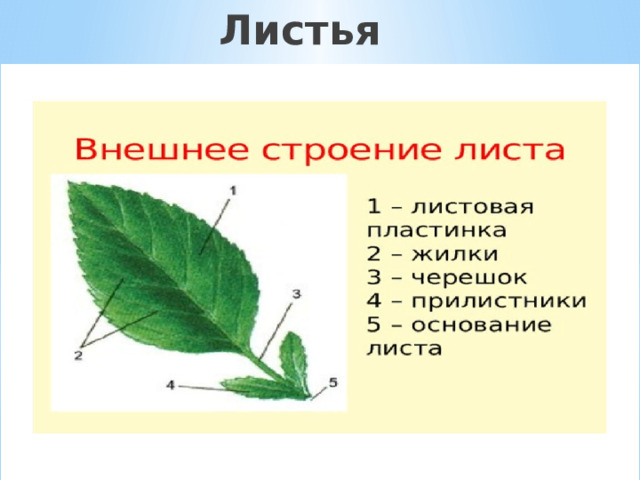 Листья

Внешнее строение листа

1
2
3
4
5

1 – листовая пластинка
2 – жилки
3 – черешок
4 – прилистники
5 – основание листа